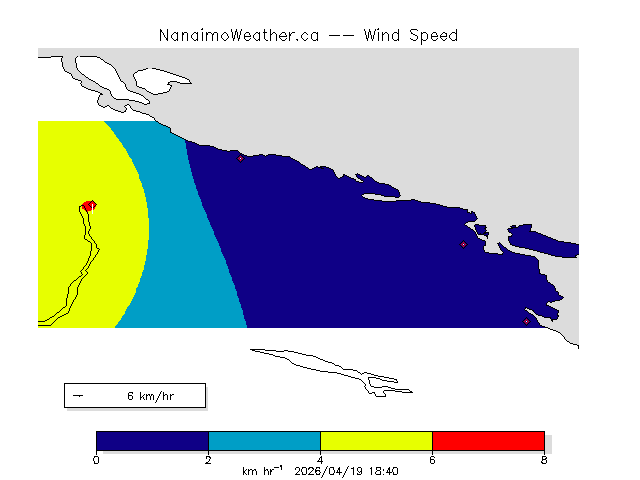 NanaimoWeather.ca -- Wind Speed

6 km/hr

0
2
4
6
8
km hr$^{-1}$ 2026/04/19 18:40